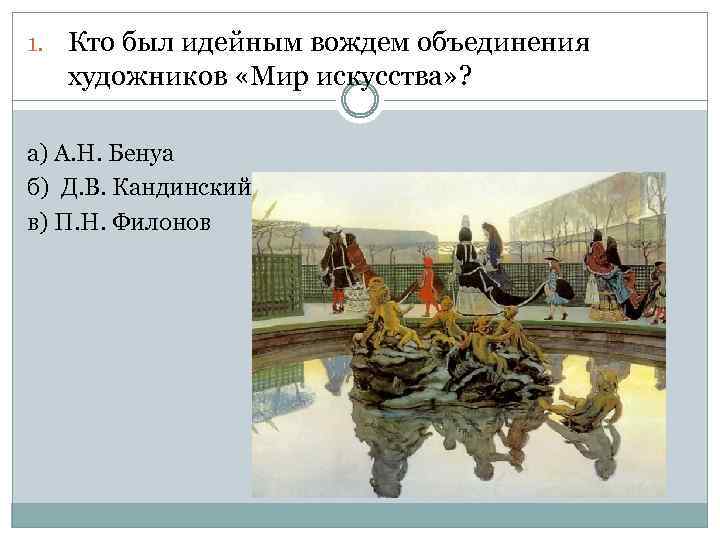 1. Кто был идейным вождем объединения художников «Мир искусства»?

а) А.Н. Бенуа
б) Д.В. Кандинский
в) П.Н. Филонов